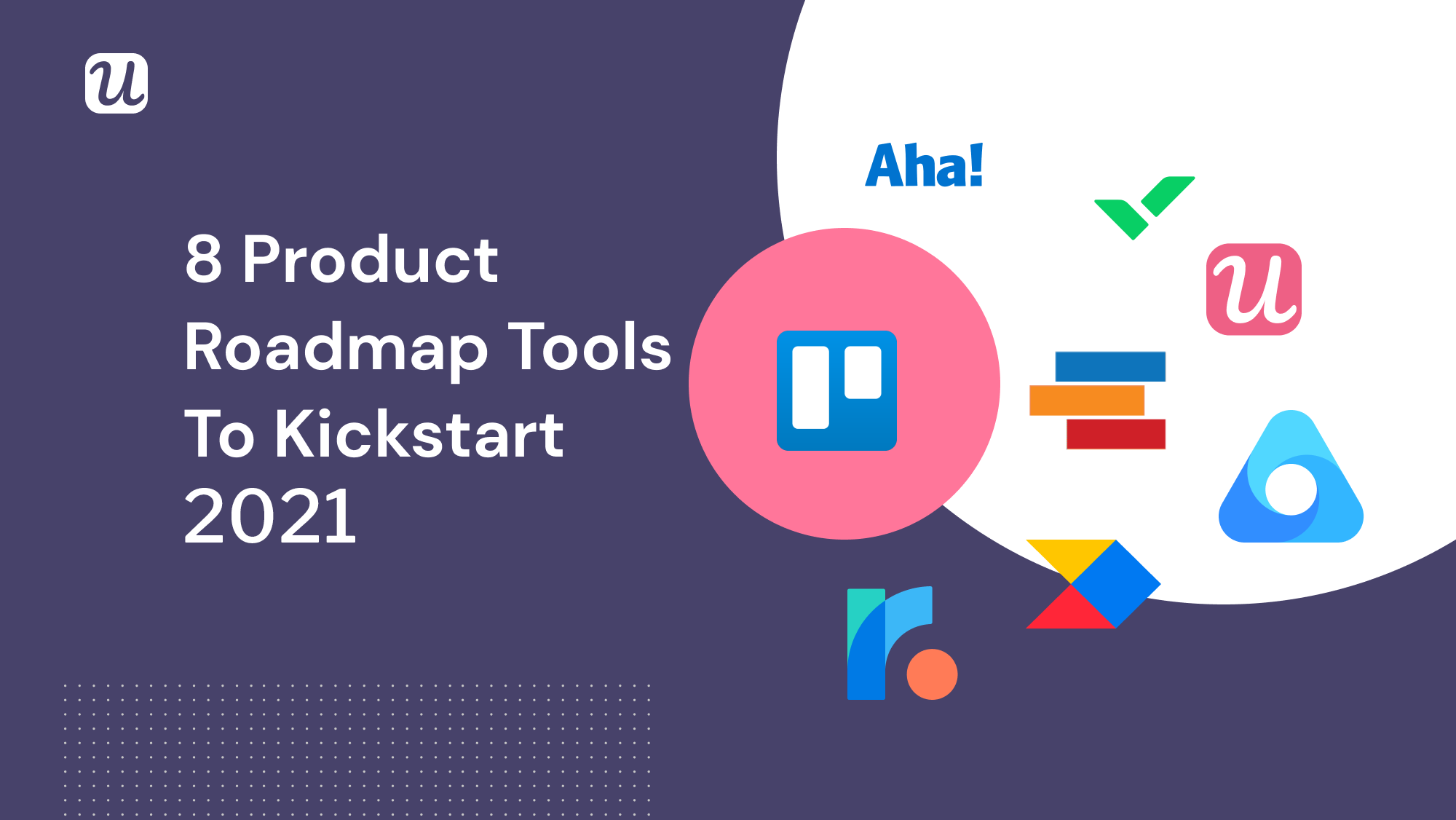 u

8 Product Roadmap Tools To Kickstart 2021

Aha!

u